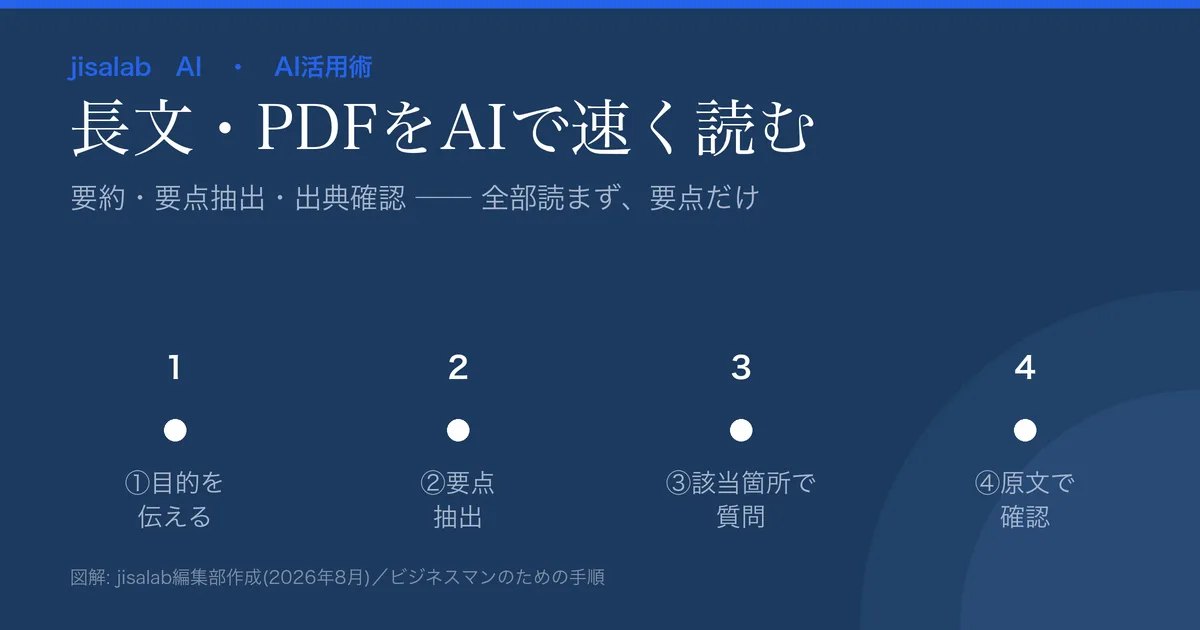 jisalab　AI　・　AI活用術

長文・PDFをAIで速く読む

要約・要点抽出・出典確認 —— 全部読まず、要点だけ

1

①目的を伝える

2

②要点抽出

3

③該当箇所で質問

4

④原文で確認

図解: jisalab編集部作成(2026年8月)／ビジネスマンのための手順